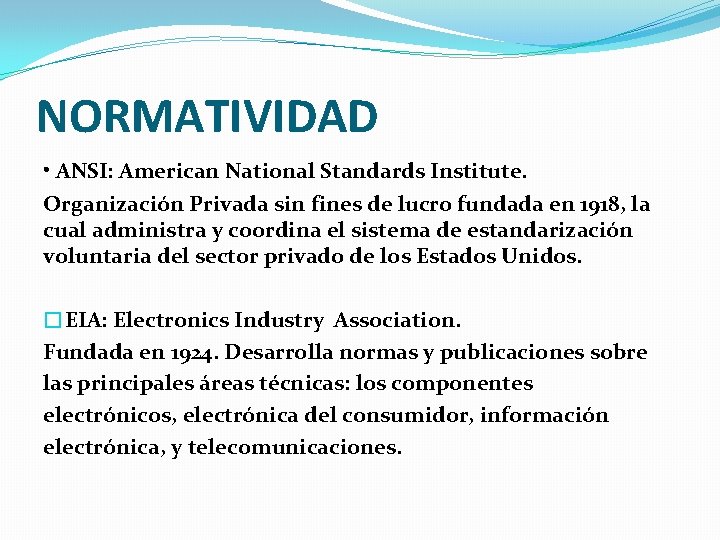 NORMATIVIDAD

• ANSI: American National Standards Institute.

Organización Privada sin fines de lucro fundada en 1918, la cual administra y coordina el sistema de estandarización voluntaria del sector privado de los Estados Unidos.

□ EIA: Electronics Industry Association.

Fundada en 1924. Desarrolla normas y publicaciones sobre las principales áreas técnicas: los componentes electrónicos, electrónica del consumidor, información electrónica, y telecomunicaciones.